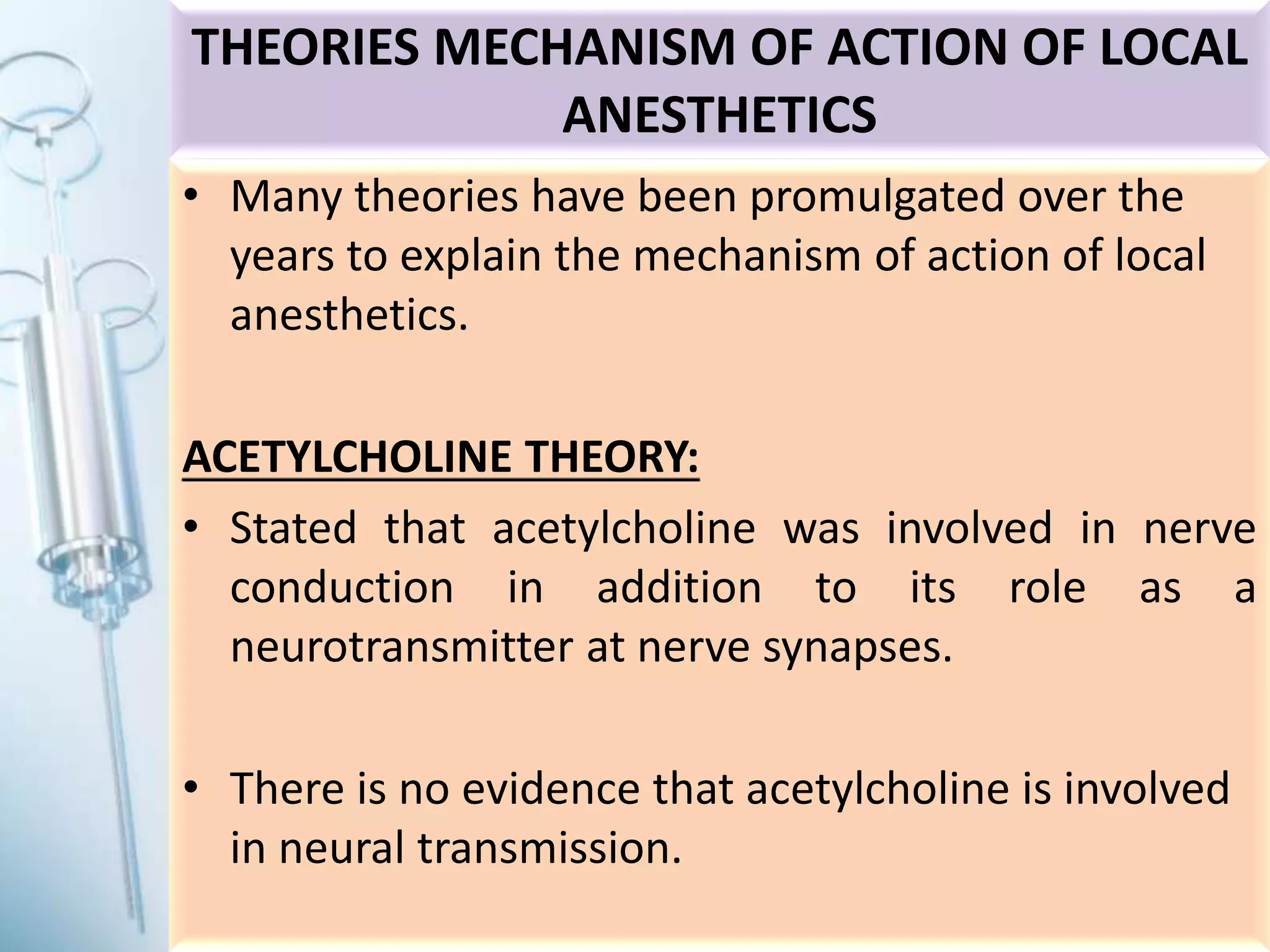 THEORIES MECHANISM OF ACTION OF LOCAL ANESTHETICS

• Many theories have been promulgated over the years to explain the mechanism of action of local anesthetics.

ACETYLCHOLINE THEORY:

• Stated that acetylcholine was involved in nerve conduction in addition to its role as a neurotransmitter at nerve synapses.

• There is no evidence that acetylcholine is involved in neural transmission.